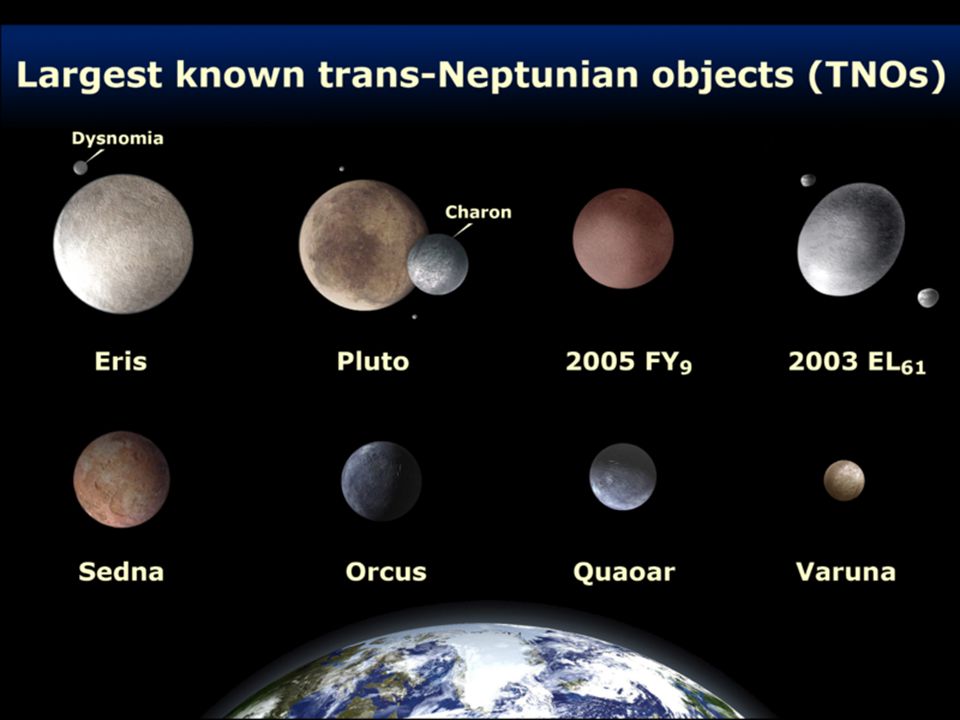 Largest known trans-Neptunian objects (TNOs)

Dysnomia

Charon

Eris

Pluto

2005 FY$_9$

2003 EL$_{61}$

Sedna

Orcus

Quaoar

Varuna